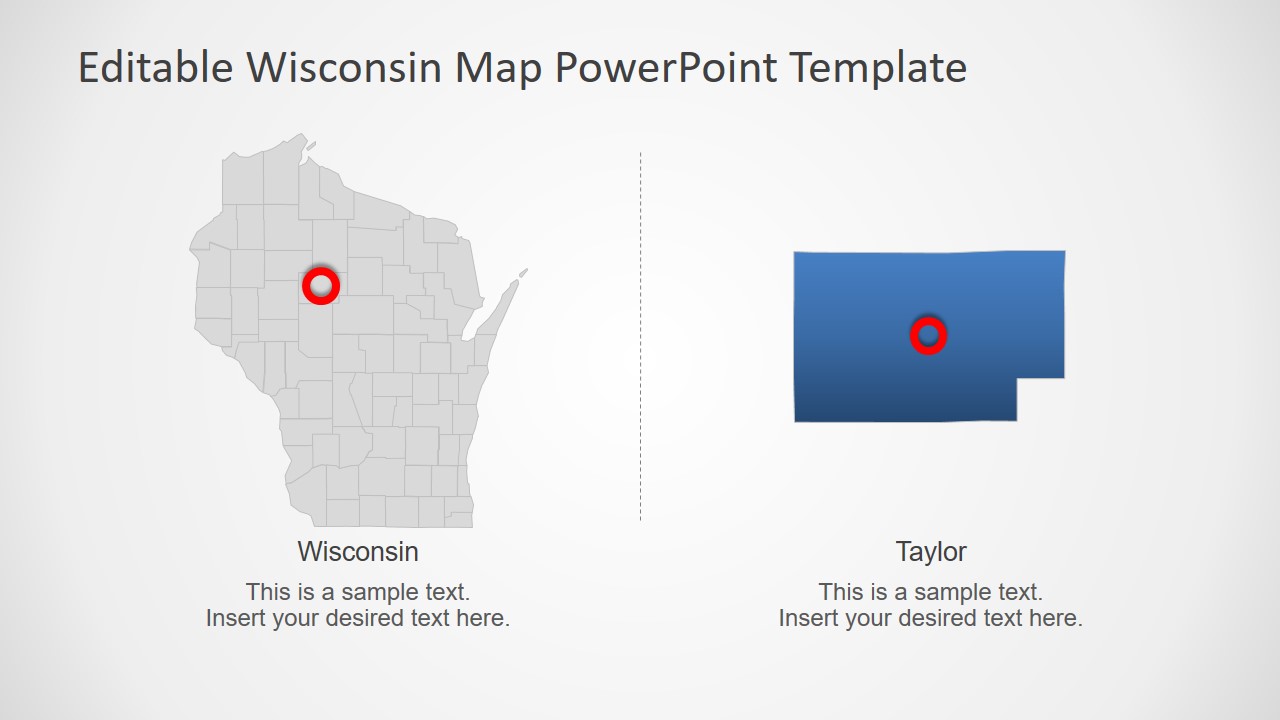 Editable Wisconsin Map PowerPoint Template

Wisconsin

This is a sample text.
Insert your desired text here.

Taylor

This is a sample text.
Insert your desired text here.